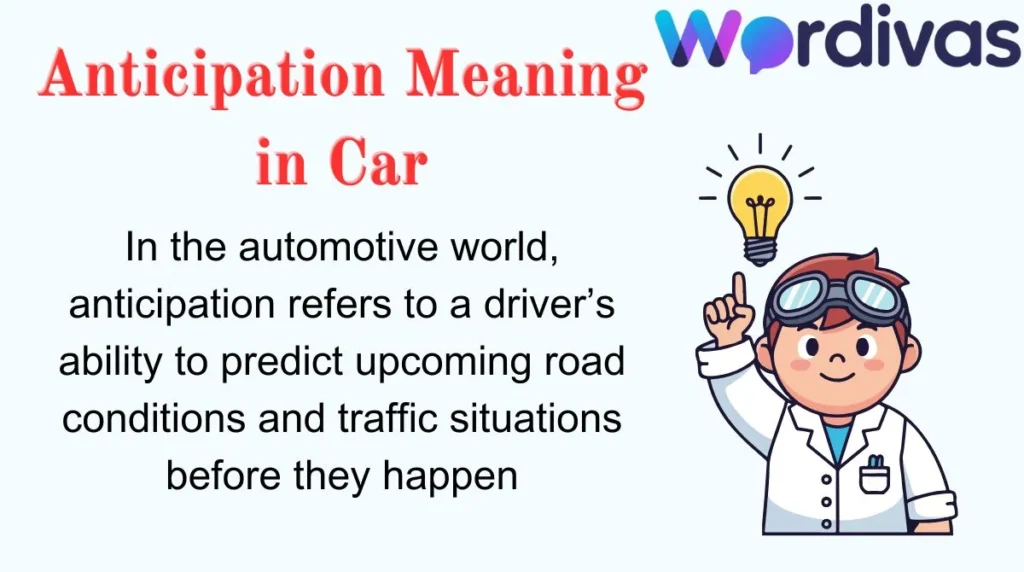 Wordivas

Anticipation Meaning in Car

In the automotive world, anticipation refers to a driver's ability to predict upcoming road conditions and traffic situations before they happen